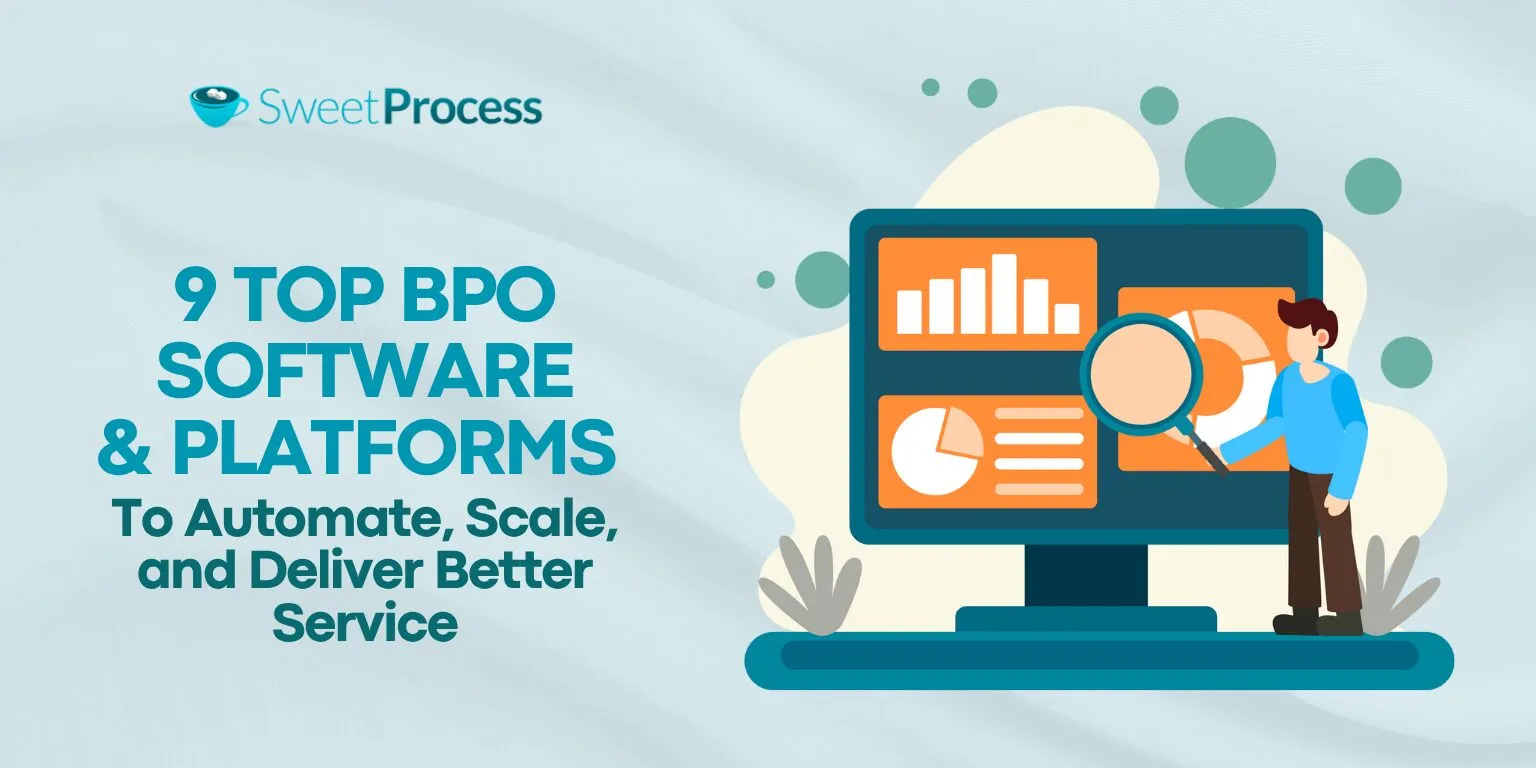 SweetProcess

9 TOP BPO SOFTWARE & PLATFORMS

To Automate, Scale, and Deliver Better Service